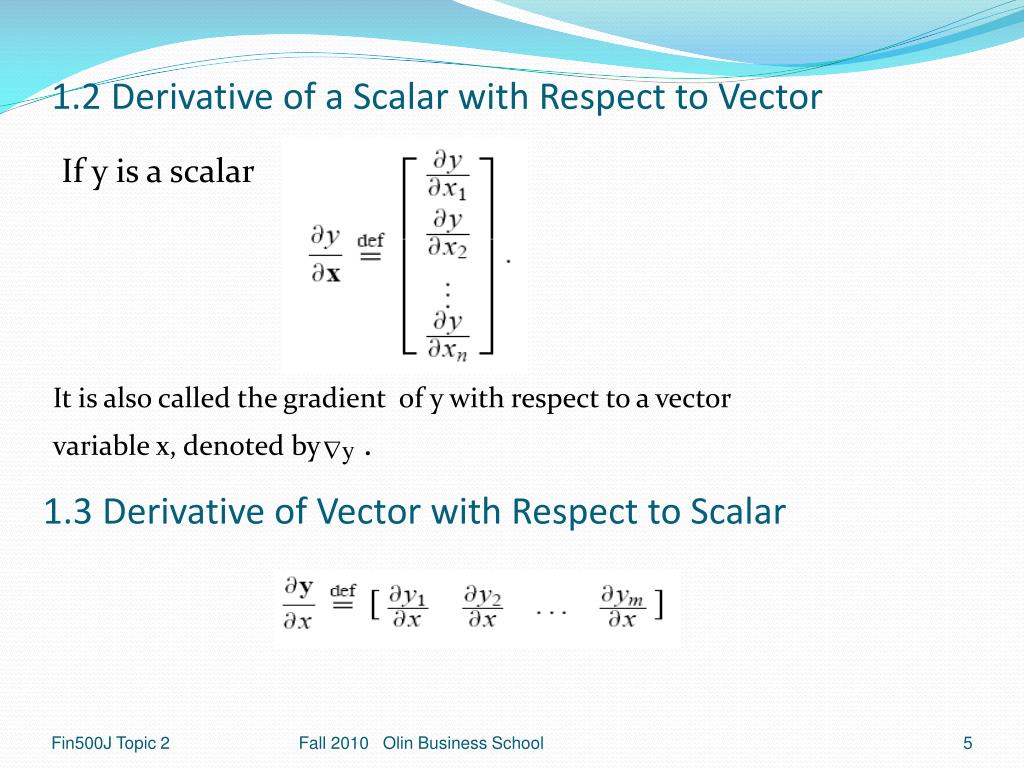 1.2 Derivative of a Scalar with Respect to Vector

If y is a scalar

$\frac{\partial y}{\partial \mathbf{x}} \overset{\text{def}}{=} \begin{bmatrix} \frac{\partial y}{\partial x_1} \\ \frac{\partial y}{\partial x_2} \\ \vdots \\ \frac{\partial y}{\partial x_n} \end{bmatrix}.$

It is also called the gradient of y with respect to a vector variable x, denoted by $\nabla y$ .

1.3 Derivative of Vector with Respect to Scalar

$\frac{\partial \mathbf{y}}{\partial x} \overset{\text{def}}{=} \begin{bmatrix} \frac{\partial y_1}{\partial x} & \frac{\partial y_2}{\partial x} & \cdots & \frac{\partial y_m}{\partial x} \end{bmatrix}$

Fin500J Topic 2

Fall 2010 Olin Business School

5